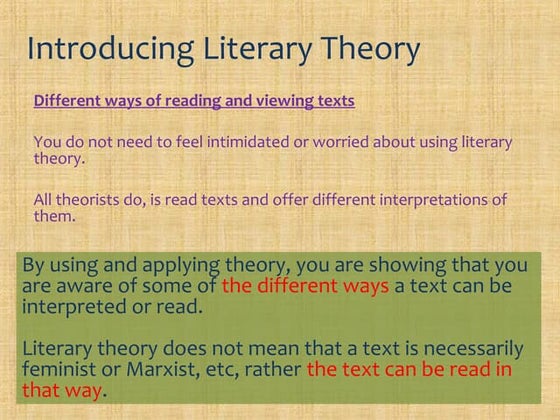 Introducing Literary Theory

Different ways of reading and viewing texts

You do not need to feel intimidated or worried about using literary theory.

All theorists do, is read texts and offer different interpretations of them.

By using and applying theory, you are showing that you are aware of some of the different ways a text can be interpreted or read.

Literary theory does not mean that a text is necessarily feminist or Marxist, etc, rather the text can be read in that way.